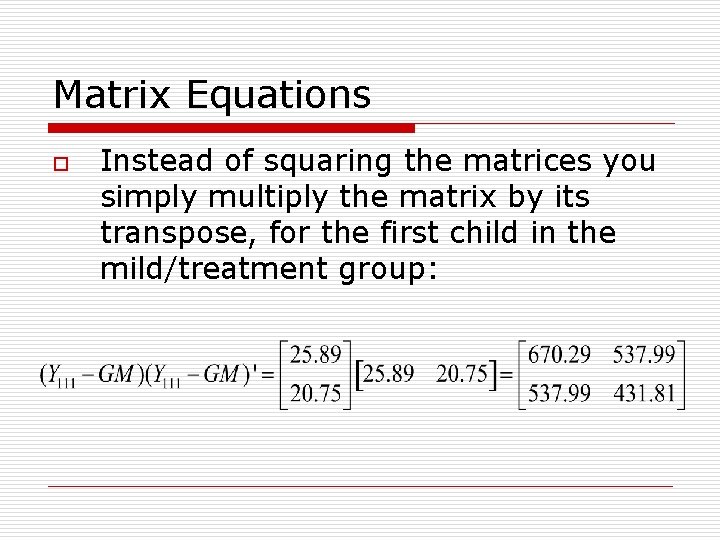 Matrix Equations

Instead of squaring the matrices you simply multiply the matrix by its transpose, for the first child in the mild/treatment group:

$(Y_{111} - GM)(Y_{111} - GM)' = \begin{bmatrix} 25.89 \\ 20.75 \end{bmatrix} \begin{bmatrix} 25.89 & 20.75 \end{bmatrix} = \begin{bmatrix} 670.29 & 537.99 \\ 537.99 & 431.81 \end{bmatrix}$